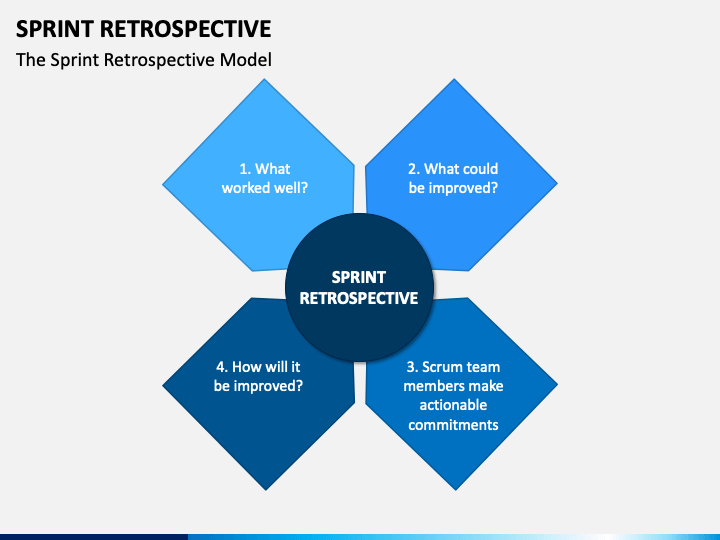 SPRINT RETROSPECTIVE

The Sprint Retrospective Model

1. What worked well?

2. What could be improved?

SPRINT RETROSPECTIVE

4. How will it be improved?

3. Scrum team members make actionable commitments